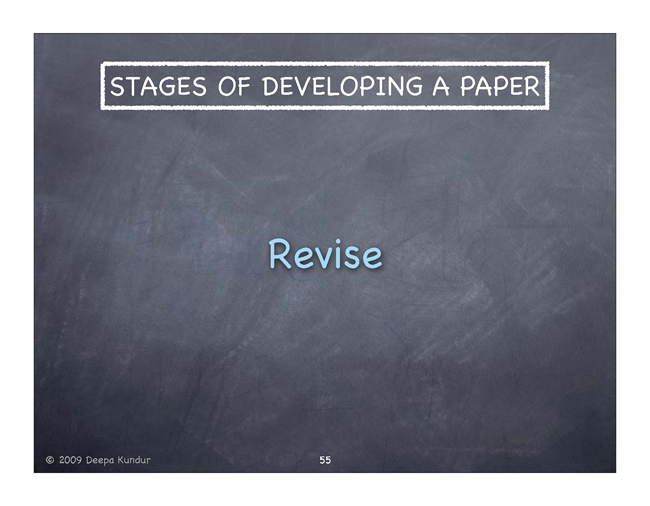 STAGES OF DEVELOPING A PAPER

Revise

© 2009 Deepa Kundur

55